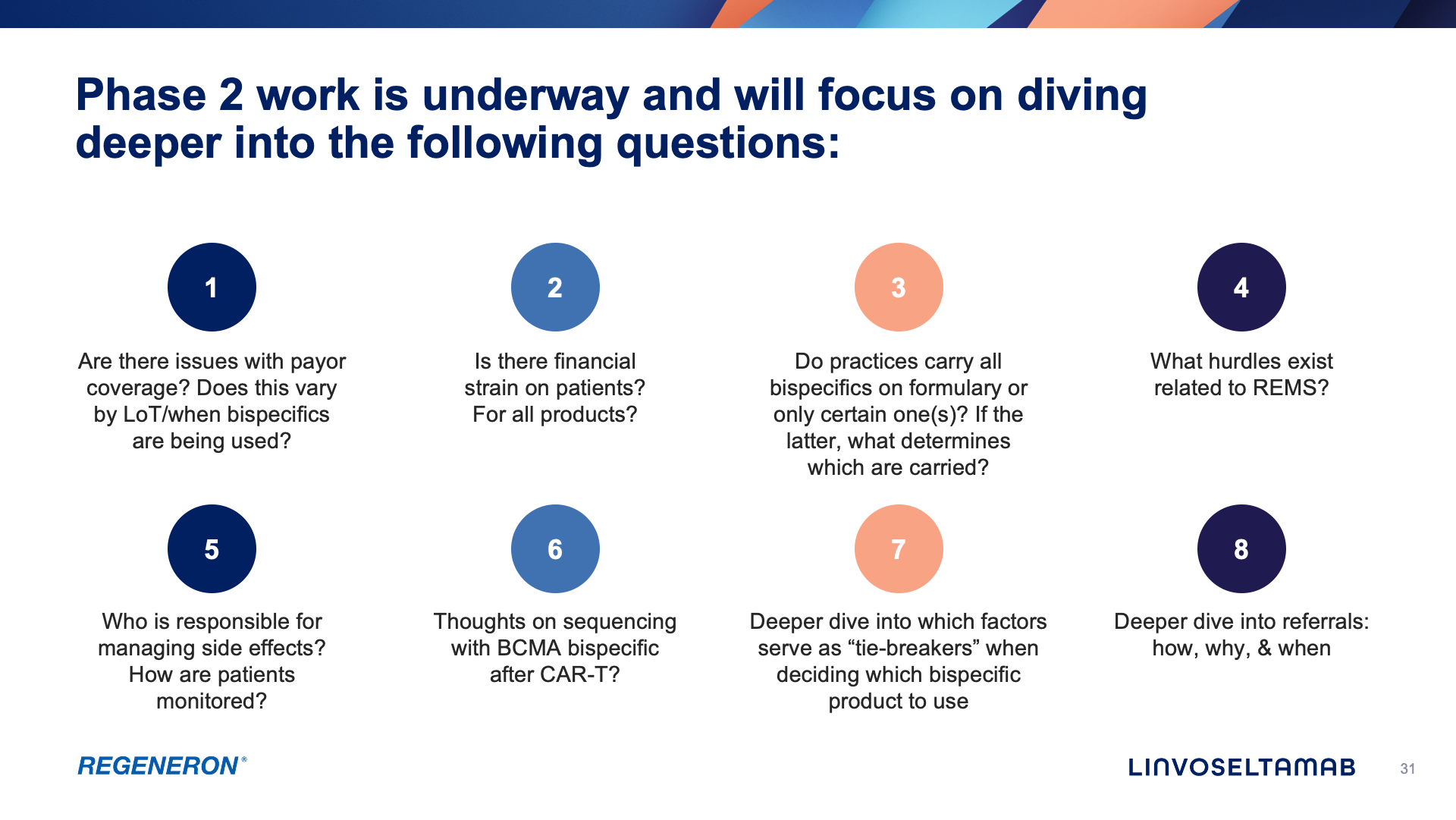 Phase 2 work is underway and will focus on diving deeper into the following questions:

1

Are there issues with payor coverage? Does this vary by LoT/when bispecifics are being used?

2

Is there financial strain on patients? For all products?

3

Do practices carry all bispecifics on formulary or only certain one(s)? If the latter, what determines which are carried?

4

What hurdles exist related to REMS?

5

Who is responsible for managing side effects? How are patients monitored?

6

Thoughts on sequencing with BCMA bispecific after CAR-T?

7

Deeper dive into which factors serve as “tie-breakers” when deciding which bispecific product to use

8

Deeper dive into referrals: how, why, & when

REGENERON®

LINVOSELTAMAB

31